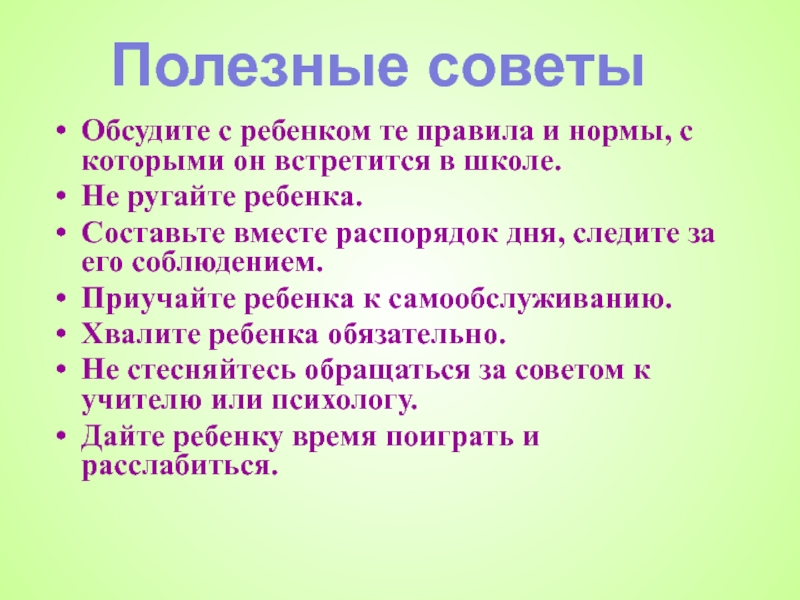 Полезные советы

• Обсудите с ребенком те правила и нормы, с которыми он встретится в школе.
• Не ругайте ребенка.
• Составьте вместе распорядок дня, следите за его соблюдением.
• Приучайте ребенка к самообслуживанию.
• Хвалите ребенка обязательно.
• Не стесняйтесь обращаться за советом к учителю или психологу.
• Дайте ребенку время поиграть и расслабиться.